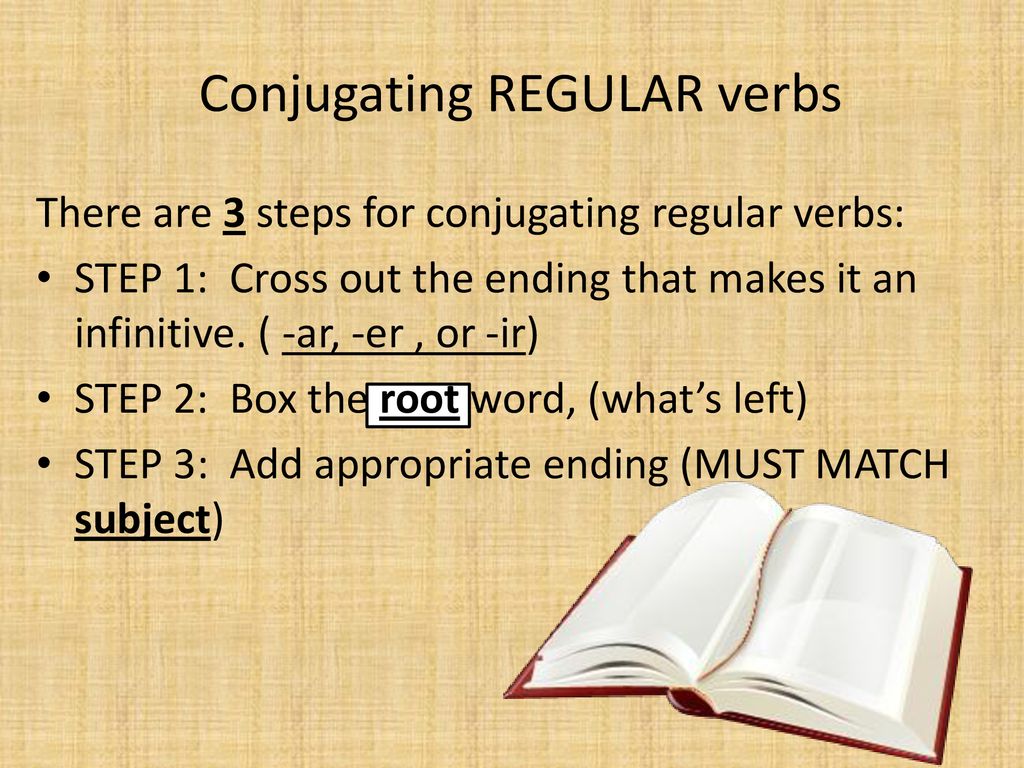 Conjugating REGULAR verbs

There are 3 steps for conjugating regular verbs:

• STEP 1: Cross out the ending that makes it an infinitive. ( -ar, -er , or -ir)

• STEP 2: Box the root word, (what's left)

• STEP 3: Add appropriate ending (MUST MATCH subject)